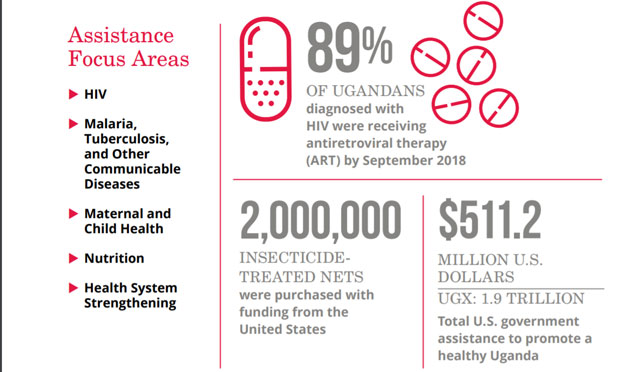 Assistance Focus Areas

HIV

Malaria, Tuberculosis, and Other Communicable Diseases

Maternal and Child Health

Nutrition

Health System Strengthening

89%

OF UGANDANS diagnosed with HIV were receiving antiretroviral therapy (ART) by September 2018

2,000,000

INSECTICIDE-TREATED NETS were purchased with funding from the United States

$511.2

MILLION U.S. DOLLARS

UGX: 1.9 TRILLION

Total U.S. government assistance to promote a healthy Uganda